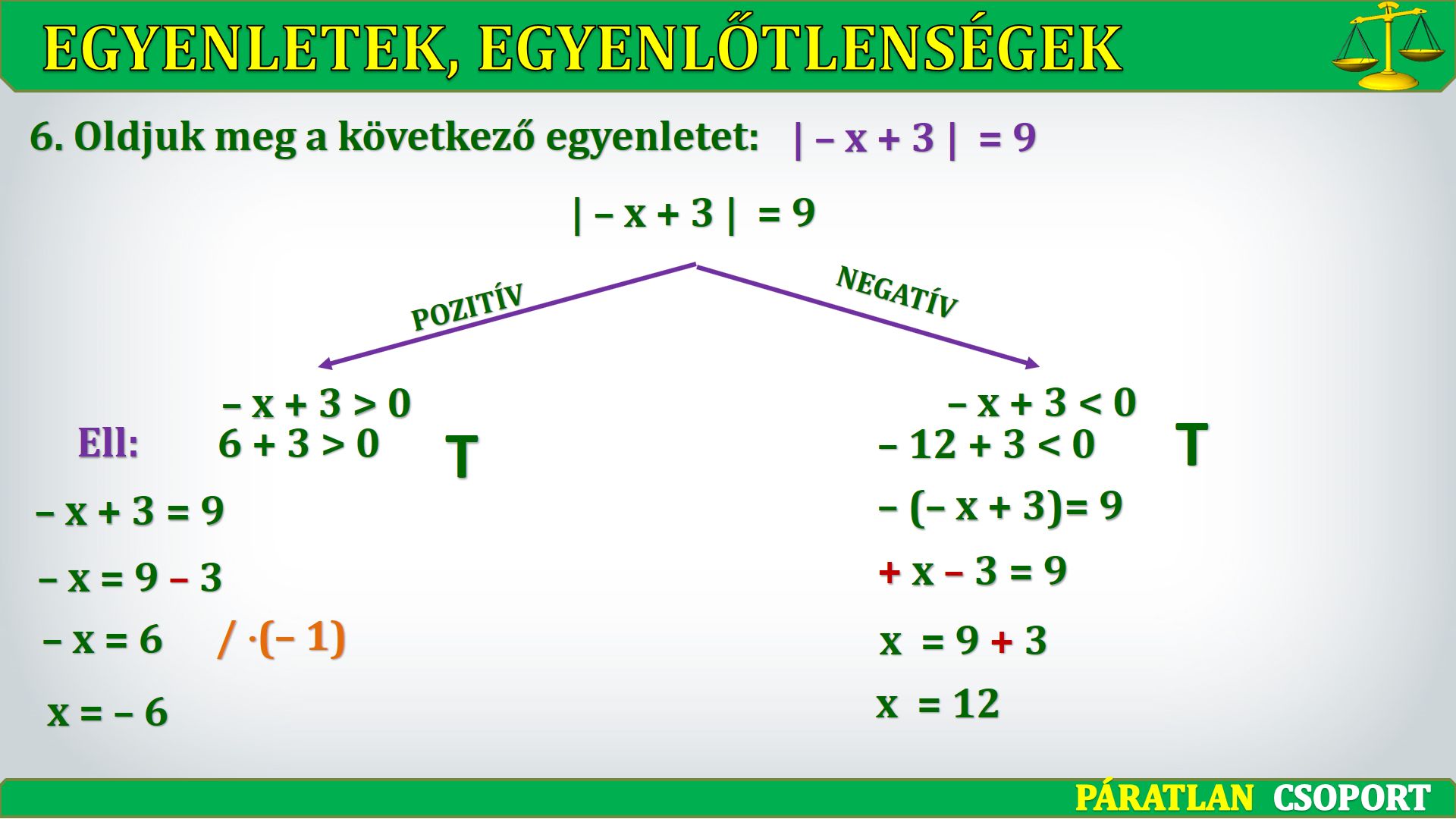 EGYENLETEK, EGYENLŐTLENSÉGEK

6. Oldjuk meg a következő egyenletet: $|-x+3| = 9$

$|-x+3| = 9$

POZITÍV

NEGATÍV

$-x+3>0$

Ell: $6+3>0$ T

$-x+3=9$

$-x=9-3$

$-x=6$ $/ \cdot(-1)$

$x=-6$

$-x+3<0$

$-12+3<0$ T

$-(-x+3)=9$

$+x-3=9$

$x=9+3$

$x=12$

PÁRATLAN CSOPORT